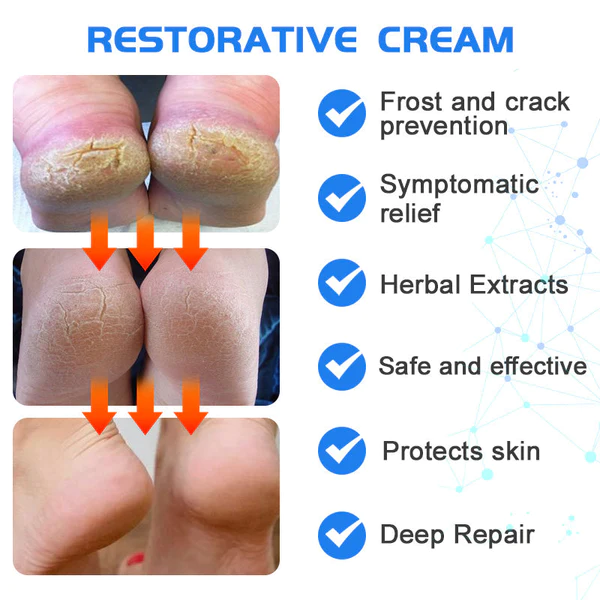 RESTORATIVE CREAM

Frost and crack prevention

Symptomatic relief

Herbal Extracts

Safe and effective

Protects skin

Deep Repair